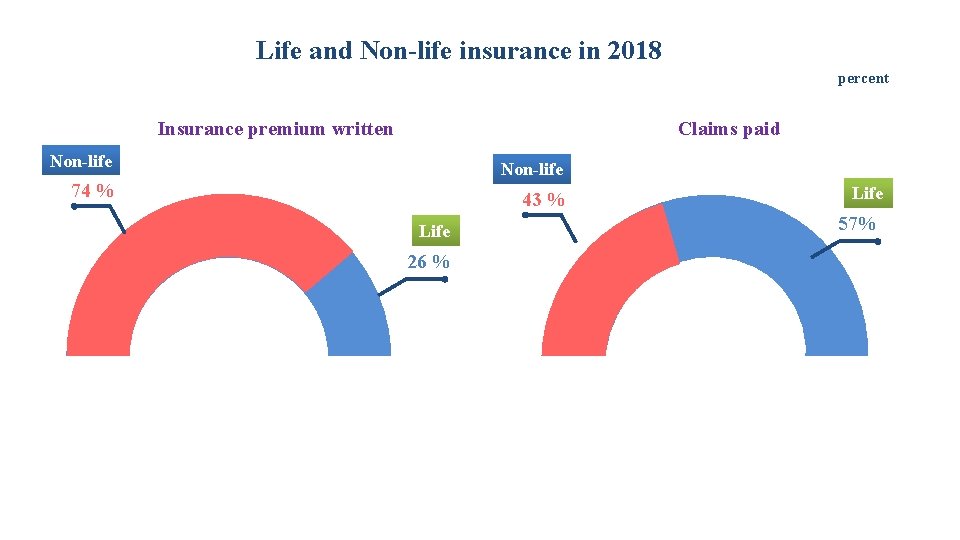 Life and Non-life insurance in 2018

percent

Insurance premium written

Non-life

74 %

Life

26 %

Claims paid

Non-life

43 %

Life

57%